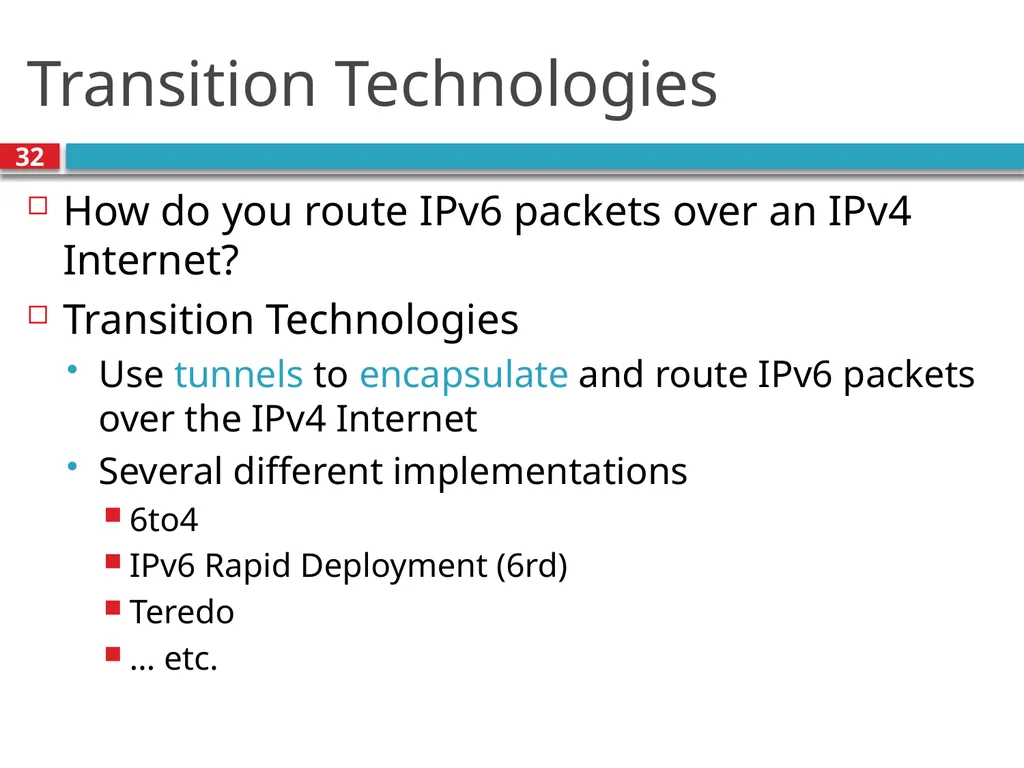 Transition Technologies

32

How do you route IPv6 packets over an IPv4 Internet?

Transition Technologies

Use tunnels to encapsulate and route IPv6 packets over the IPv4 Internet

Several different implementations

6to4

IPv6 Rapid Deployment (6rd)

Teredo

… etc.